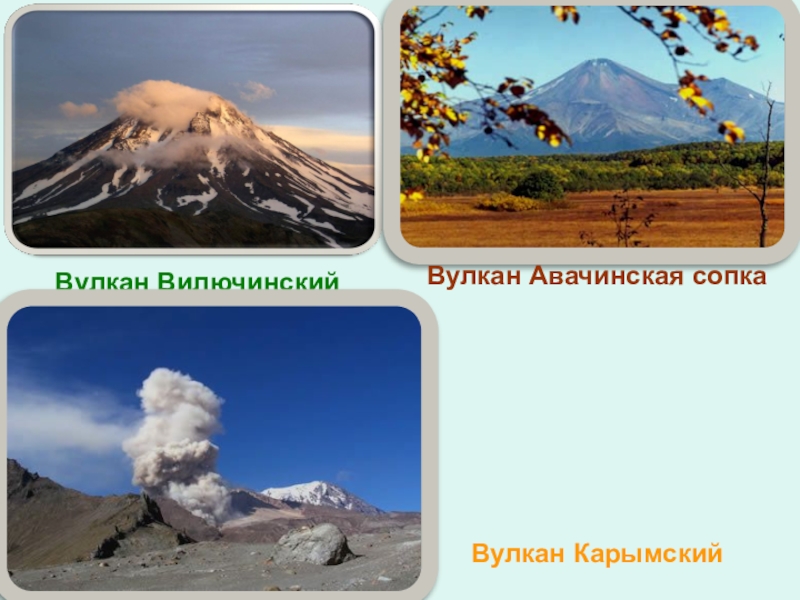 Вулкан Вилючинский

Вулкан Авачинская сопка

Вулкан Карымский